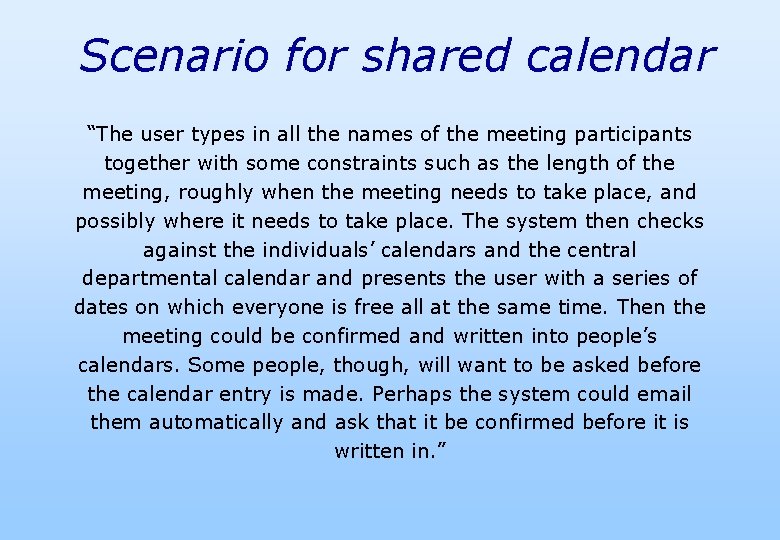 Scenario for shared calendar

“The user types in all the names of the meeting participants together with some constraints such as the length of the meeting, roughly when the meeting needs to take place, and possibly where it needs to take place. The system then checks against the individuals’ calendars and the central departmental calendar and presents the user with a series of dates on which everyone is free all at the same time. Then the meeting could be confirmed and written into people’s calendars. Some people, though, will want to be asked before the calendar entry is made. Perhaps the system could email them automatically and ask that it be confirmed before it is written in.”